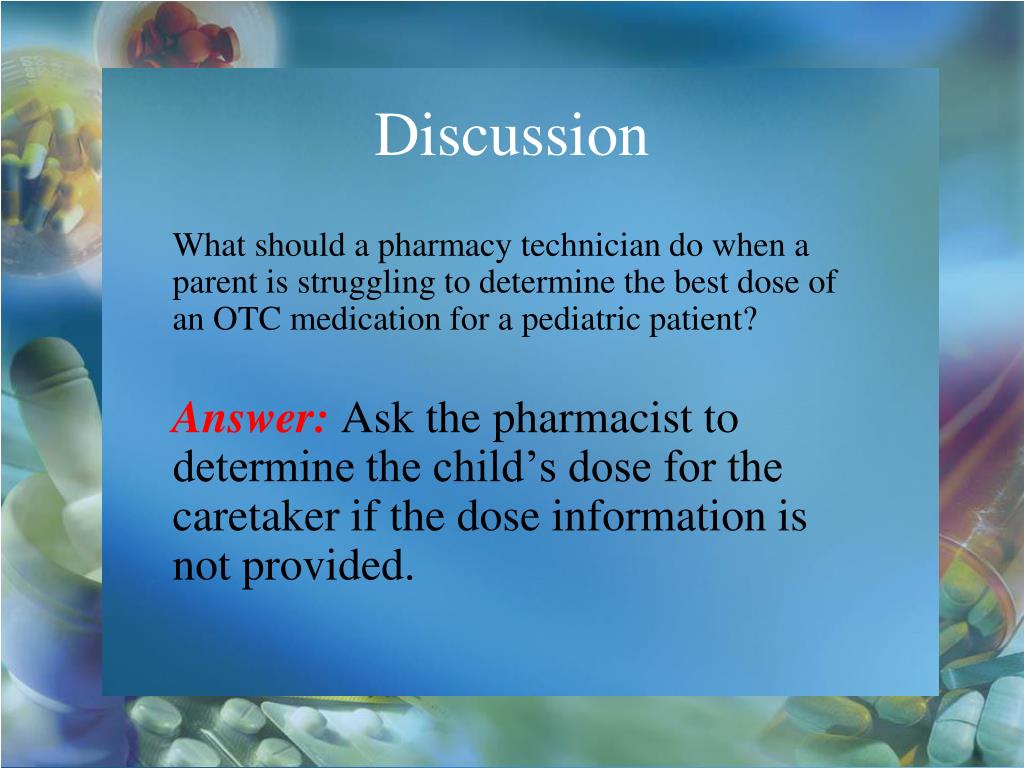 Discussion

What should a pharmacy technician do when a parent is struggling to determine the best dose of an OTC medication for a pediatric patient?

Answer: Ask the pharmacist to determine the child’s dose for the caretaker if the dose information is not provided.